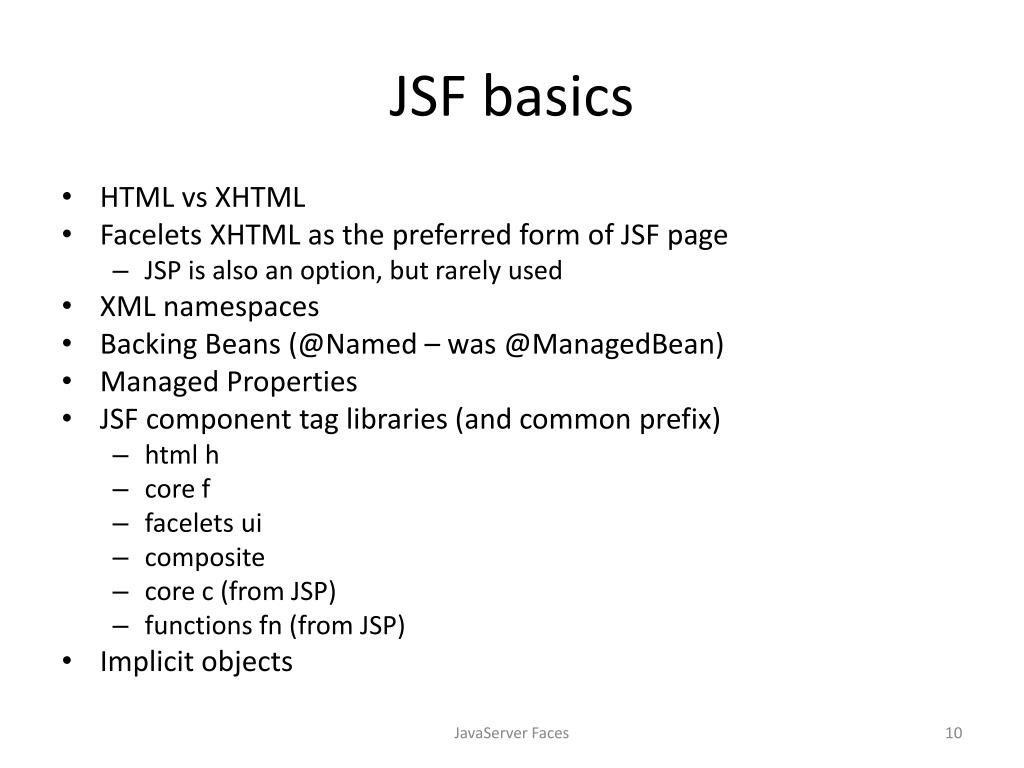 JSF basics

• HTML vs XHTML
• Facelets XHTML as the preferred form of JSF page
  – JSP is also an option, but rarely used
• XML namespaces
• Backing Beans (@Named – was @ManagedBean)
• Managed Properties
• JSF component tag libraries (and common prefix)
  – html h
  – core f
  – facelets ui
  – composite
  – core c (from JSP)
  – functions fn (from JSP)
• Implicit objects

JavaServer Faces

10